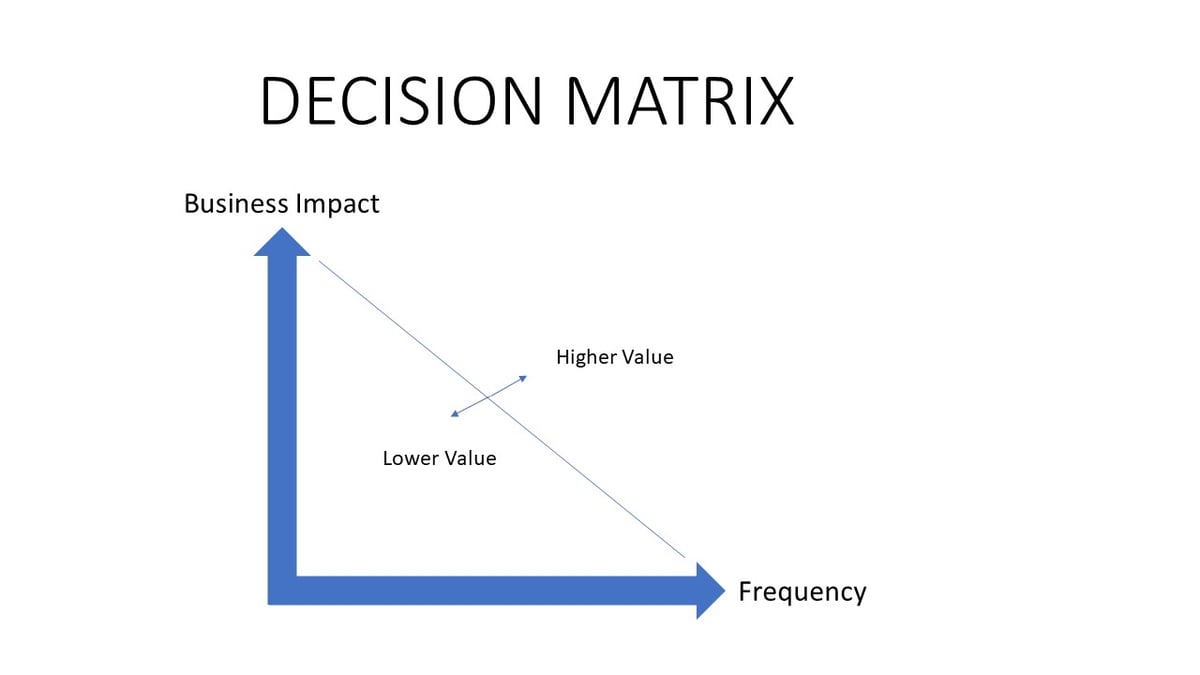 DECISION MATRIX

Business Impact

Higher Value

Lower Value

Frequency